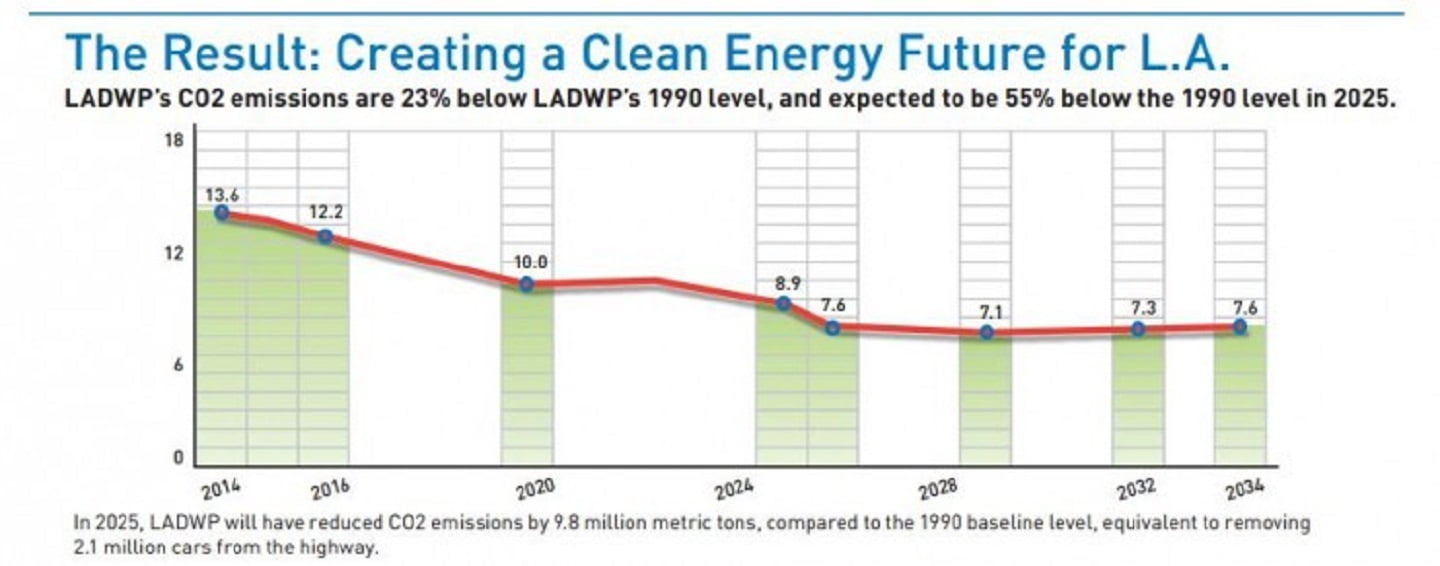 The Result: Creating a Clean Energy Future for L.A.

LADWP's CO2 emissions are 23% below LADWP's 1990 level, and expected to be 55% below the 1990 level in 2025.

18
12
6
0

13.6
12.2
10.0
8.9
7.6
7.1
7.3
7.6

2014
2016
2020
2024
2028
2032
2034

In 2025, LADWP will have reduced CO2 emissions by 9.8 million metric tons, compared to the 1990 baseline level, equivalent to removing 2.1 million cars from the highway.